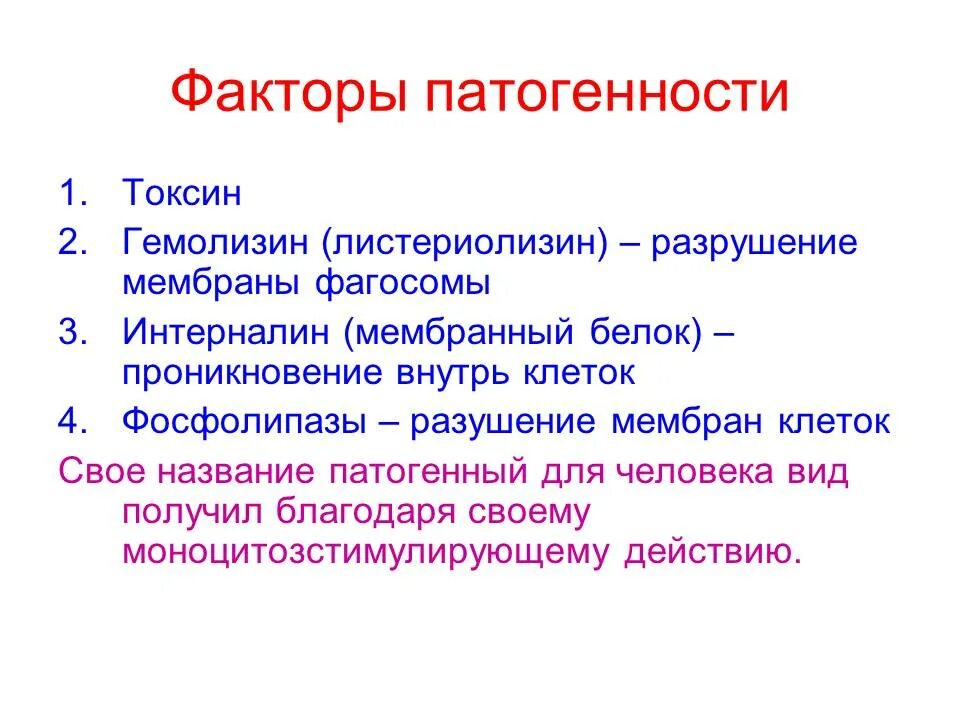 Факторы патогенности

1. Токсин
2. Гемолизин (листериолизин) – разрушение мембраны фагосомы
3. Интерналин (мембранный белок) – проникновение внутрь клеток
4. Фосфолипазы – разушение мембран клеток

Свое название патогенный для человека вид получил благодаря своему моноцитозстимулирующему действию.